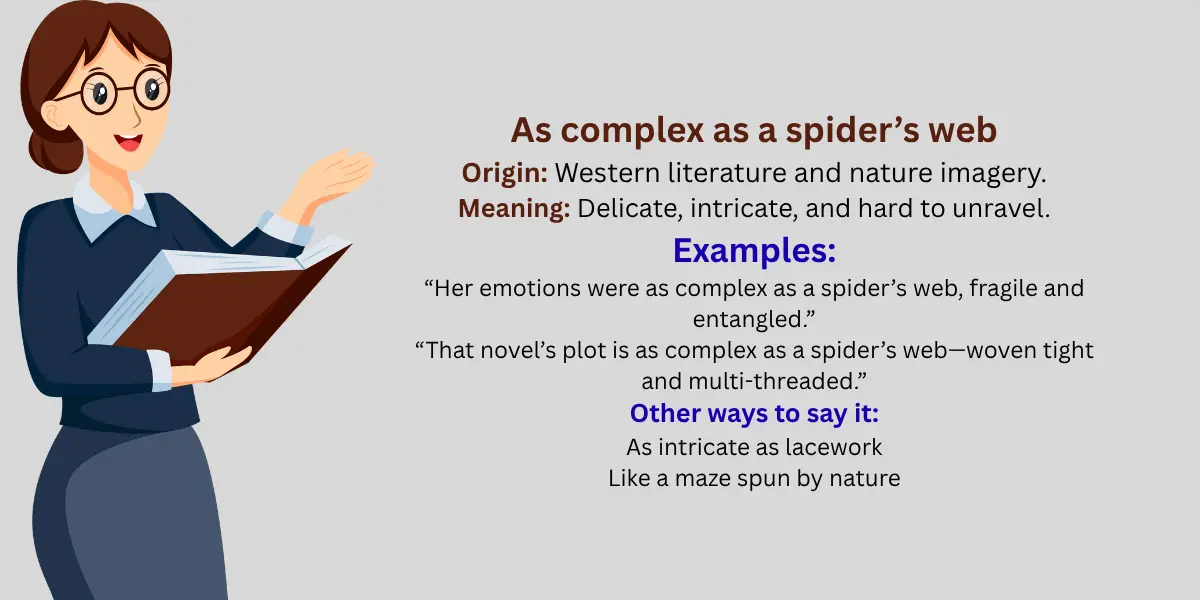 As complex as a spider’s web
Origin: Western literature and nature imagery.
Meaning: Delicate, intricate, and hard to unravel.
Examples:
“Her emotions were as complex as a spider’s web, fragile and entangled.”
“That novel’s plot is as complex as a spider’s web—woven tight and multi-threaded.”
Other ways to say it:
As intricate as lacework
Like a maze spun by nature